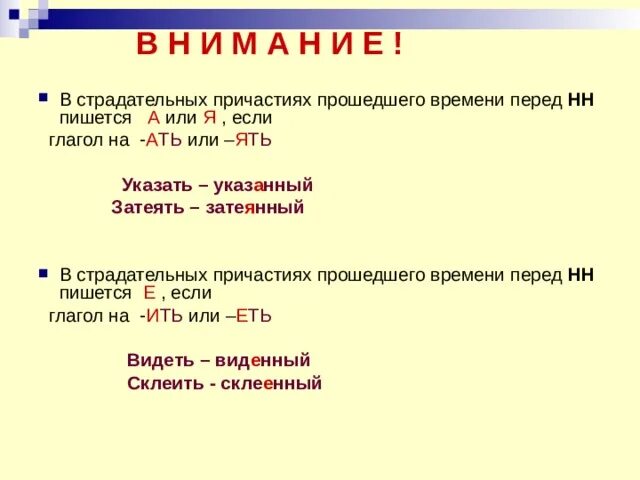 В Н И М А Н И Е !

В страдательных причастиях прошедшего времени перед НН пишется А или Я , если глагол на -АТЬ или –ЯТЬ

Указать – указанный
Затеять – затеянный

В страдательных причастиях прошедшего времени перед НН пишется Е , если глагол на -ИТЬ или –ЕТЬ

Видеть – виденный
Склеить - склеенный